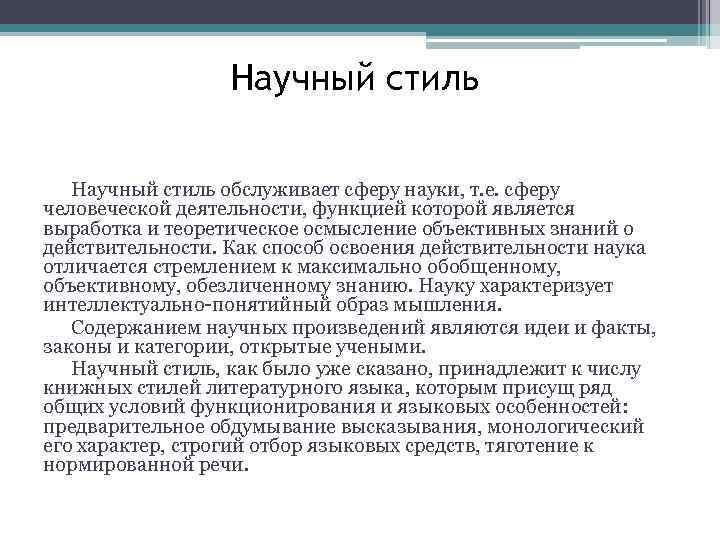 Научный стиль

Научный стиль обслуживает сферу науки, т.е. сферу человеческой деятельности, функцией которой является выработка и теоретическое осмысление объективных знаний о действительности. Как способ освоения действительности наука отличается стремлением к максимально обобщенному, объективному, обезличенному знанию. Науку характеризует интеллектуально-понятийный образ мышления.

Содержанием научных произведений являются идеи и факты, законы и категории, открытые учеными.

Научный стиль, как было уже сказано, принадлежит к числу книжных стилей литературного языка, которым присущ ряд общих условий функционирования и языковых особенностей: предварительное обдумывание высказывания, монологический его характер, строгий отбор языковых средств, тяготение к нормированной речи.